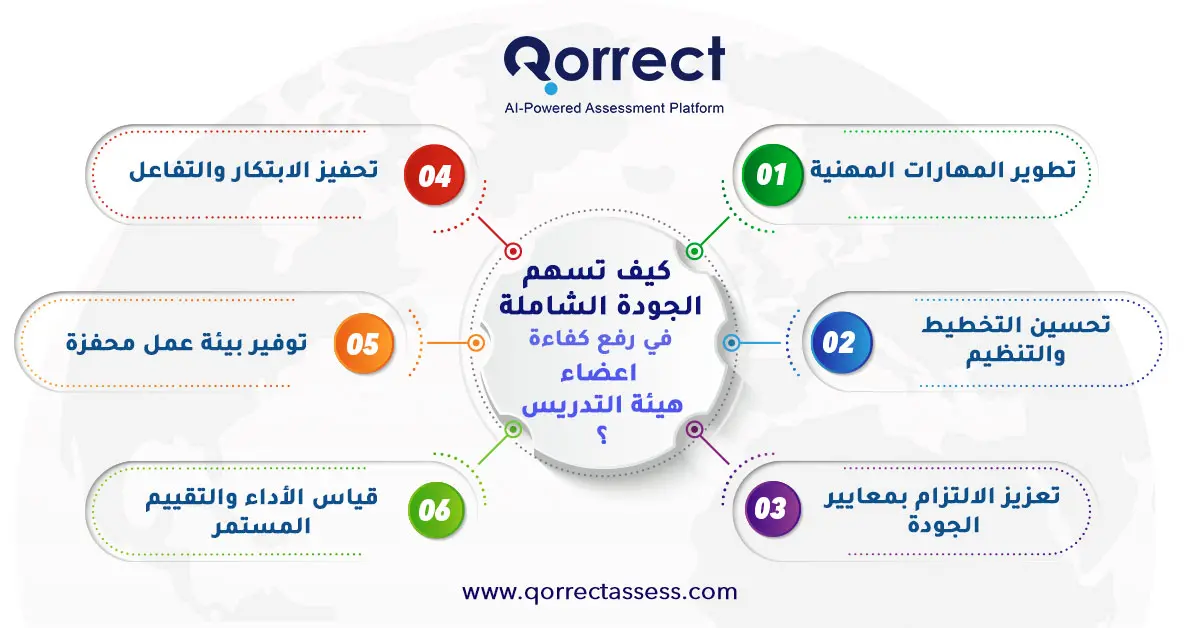 Qorrect
AI-Powered Assessment Platform

كيف تسهم الجودة الشاملة في رفع كفاءة اعضاء هيئة التدريس ؟

01 تطوير المهارات المهنية

02 تحسين التخطيط والتنظيم

03 تعزيز الالتزام بمعايير الجودة

04 تحفيز الابتكار والتفاعل

05 توفير بيئة عمل محفزة

06 قياس الأداء والتقييم المستمر

www.qorrectassess.com